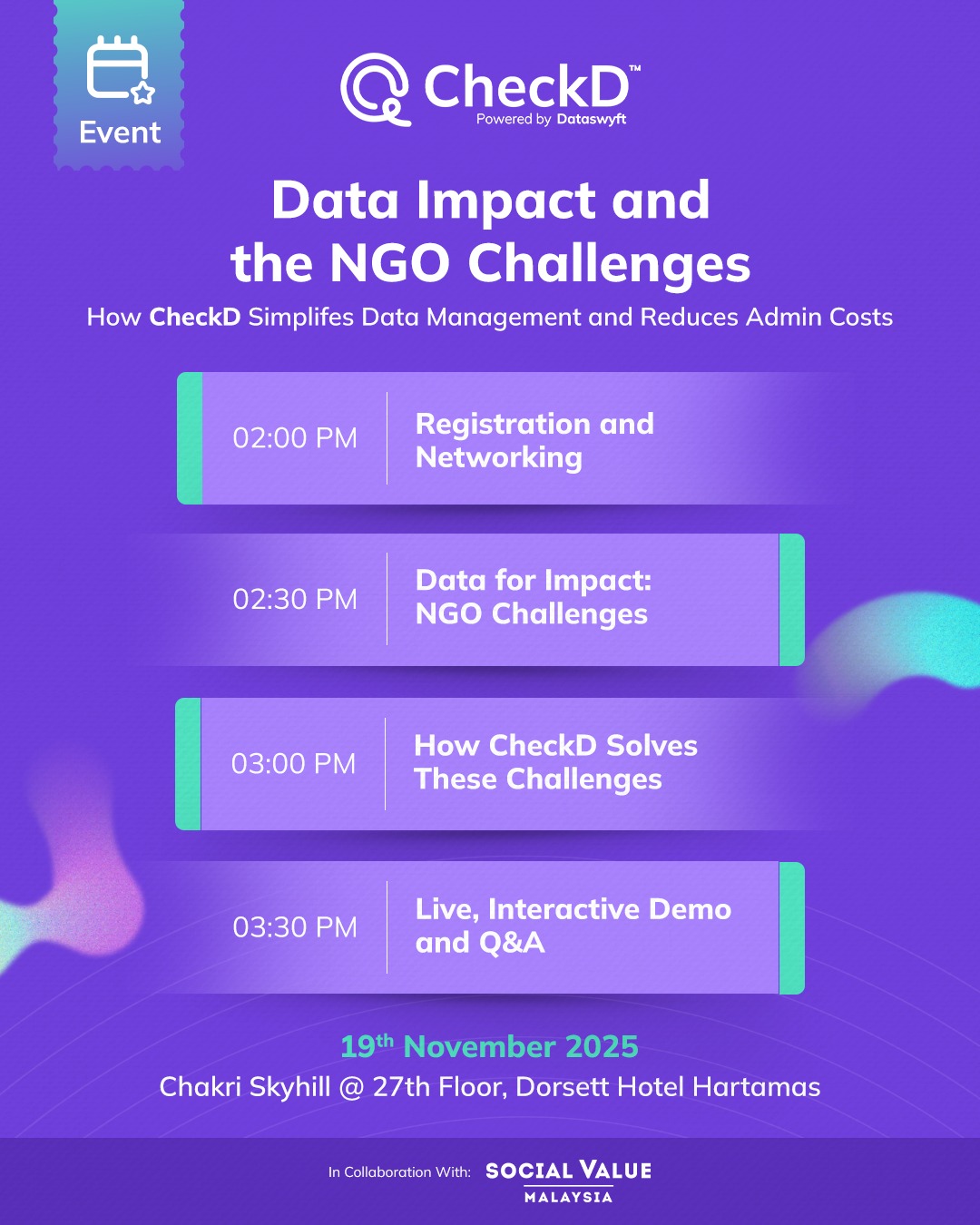 Event

CheckD™
Powered by Dataswyft

Data Impact and the NGO Challenges

How CheckD Simplifes Data Management and Reduces Admin Costs

02:00 PM
Registration and Networking

02:30 PM
Data for Impact: NGO Challenges

03:00 PM
How CheckD Solves These Challenges

03:30 PM
Live, Interactive Demo and Q&A

19th November 2025
Chakri Skyhill @ 27th Floor, Dorsett Hotel Hartamas

In Collaboration With: SOCIAL VALUE MALAYSIA